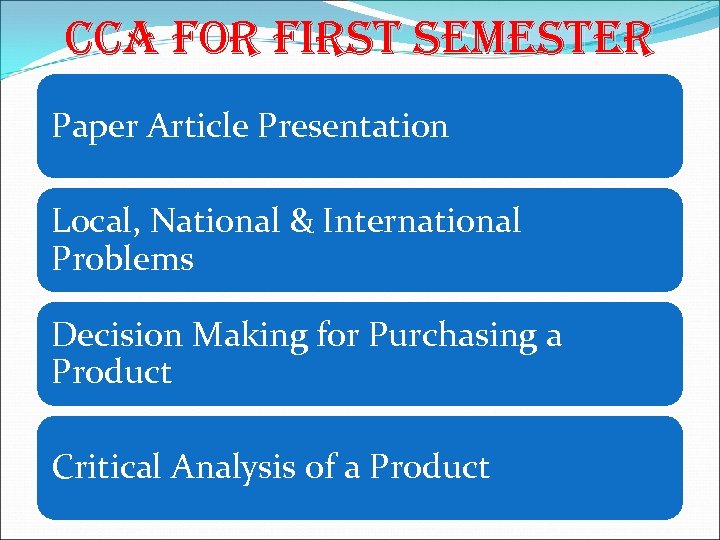 CCA FOR FIRST SEMESTER

Paper Article Presentation

Local, National & International Problems

Decision Making for Purchasing a Product

Critical Analysis of a Product